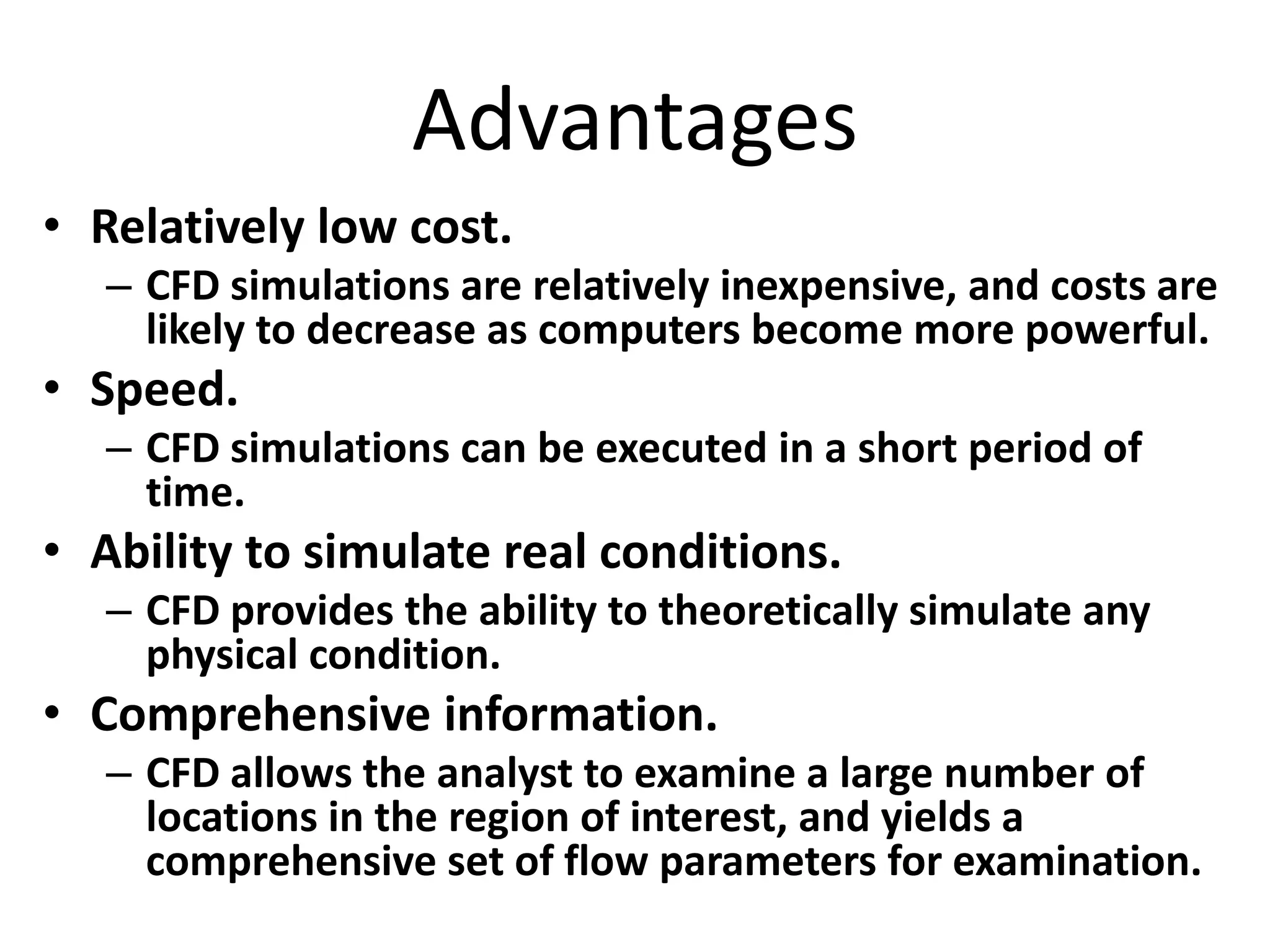 Advantages

• Relatively low cost.
  – CFD simulations are relatively inexpensive, and costs are likely to decrease as computers become more powerful.
• Speed.
  – CFD simulations can be executed in a short period of time.
• Ability to simulate real conditions.
  – CFD provides the ability to theoretically simulate any physical condition.
• Comprehensive information.
  – CFD allows the analyst to examine a large number of locations in the region of interest, and yields a comprehensive set of flow parameters for examination.